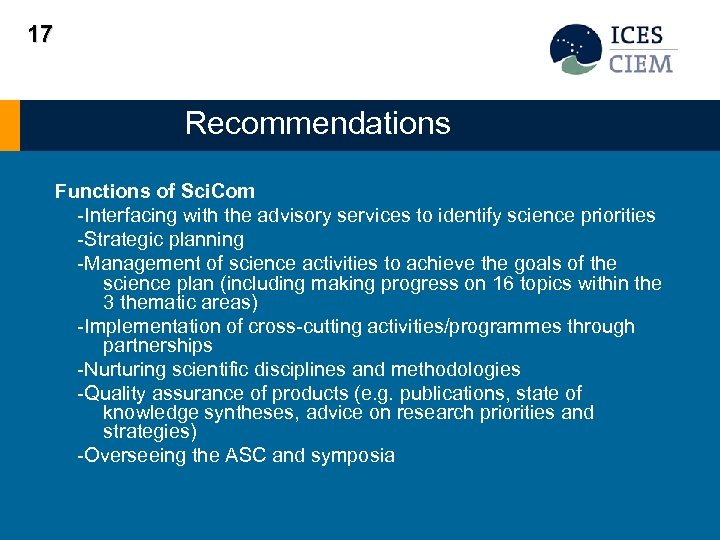 17

ICES
CIEM

Recommendations

Functions of SciCom

-Interfacing with the advisory services to identify science priorities

-Strategic planning

-Management of science activities to achieve the goals of the science plan (including making progress on 16 topics within the 3 thematic areas)

-Implementation of cross-cutting activities/programmes through partnerships

-Nurturing scientific disciplines and methodologies

-Quality assurance of products (e.g. publications, state of knowledge syntheses, advice on research priorities and strategies)

-Overseeing the ASC and symposia